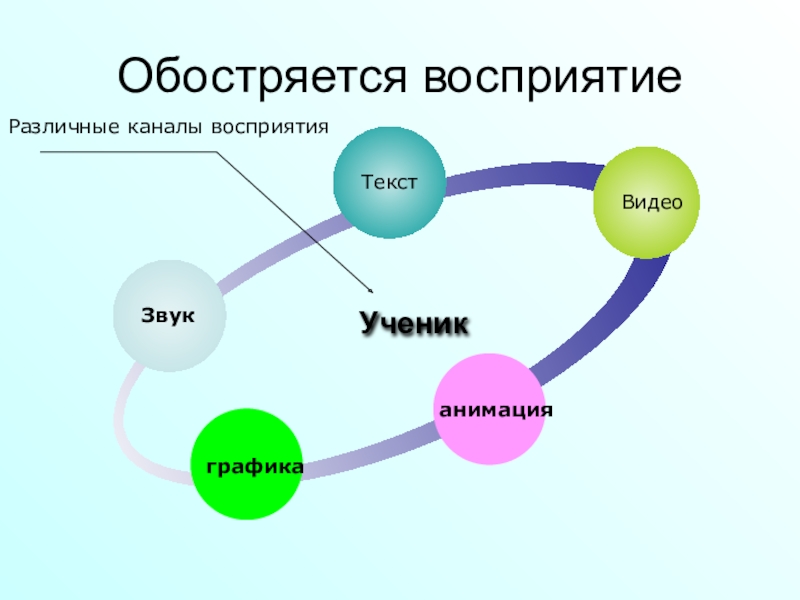 Обостряется восприятие

Различные каналы восприятия

Текст

Видео

Звук

Ученик

анимация

графика